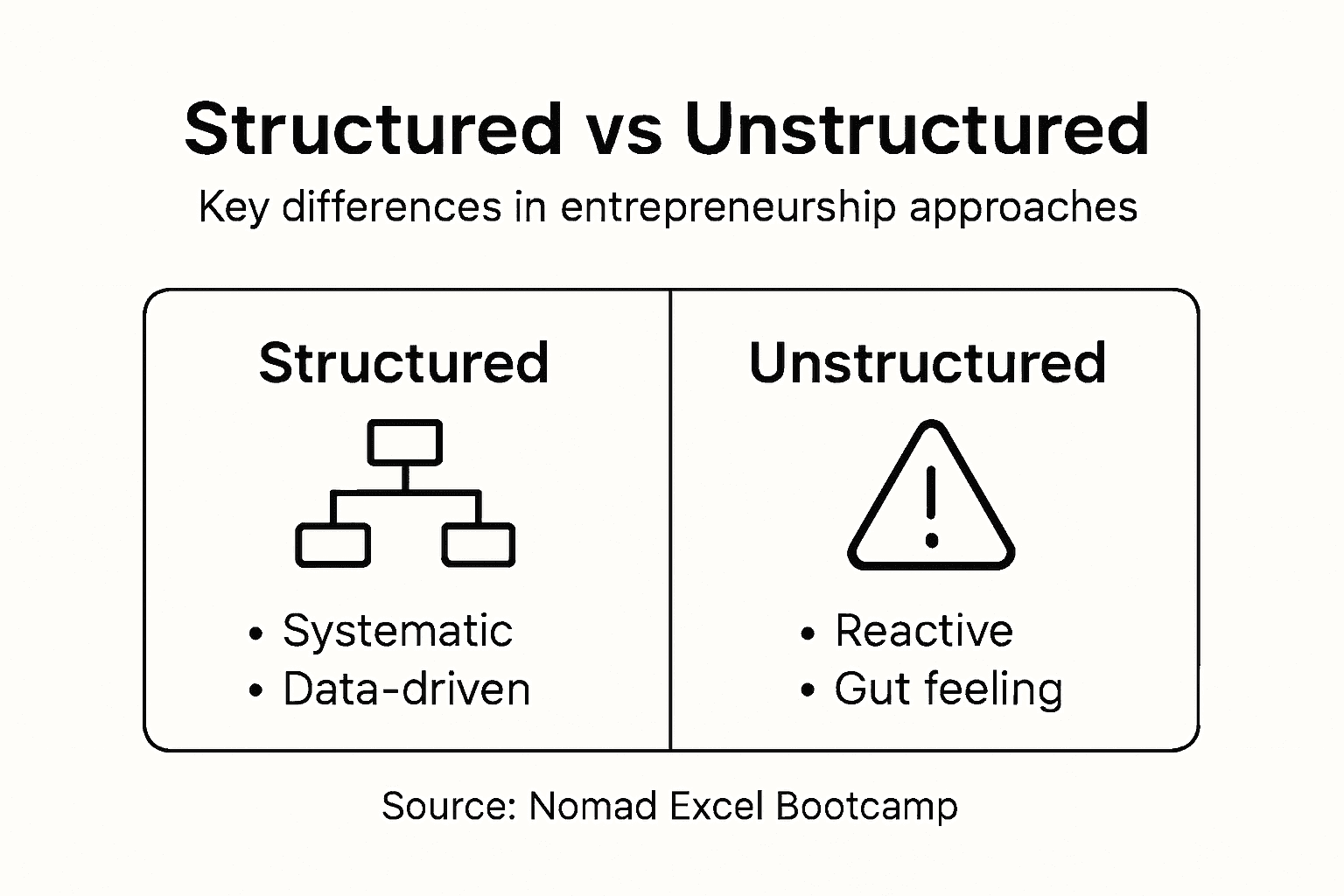 Structured vs Unstructured

Key differences in entrepreneurship approaches

Structured

• Systematic
• Data-driven

Unstructured

• Reactive
• Gut feeling

Source: Nomad Excel Bootcamp